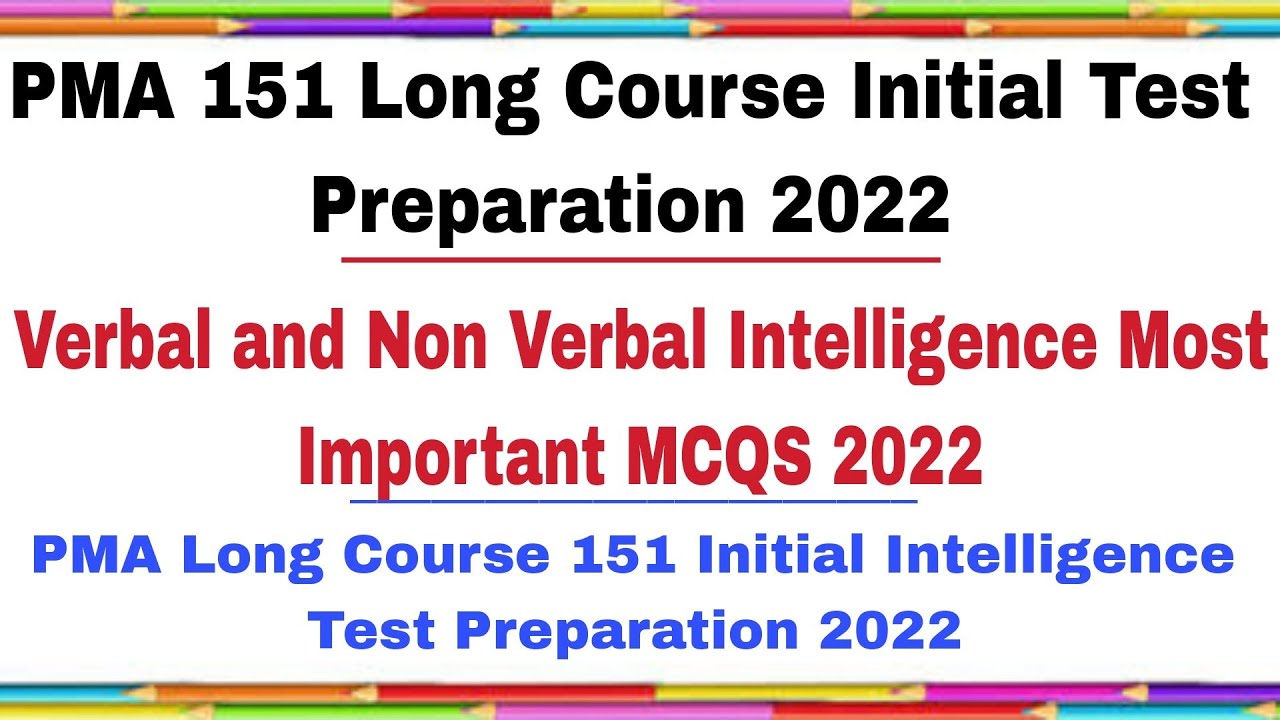 PMA 151 Long Course Initial Test Preparation 2022

Verbal and Non Verbal Intelligence Most Important MCQS 2022

PMA Long Course 151 Initial Intelligence Test Preparation 2022